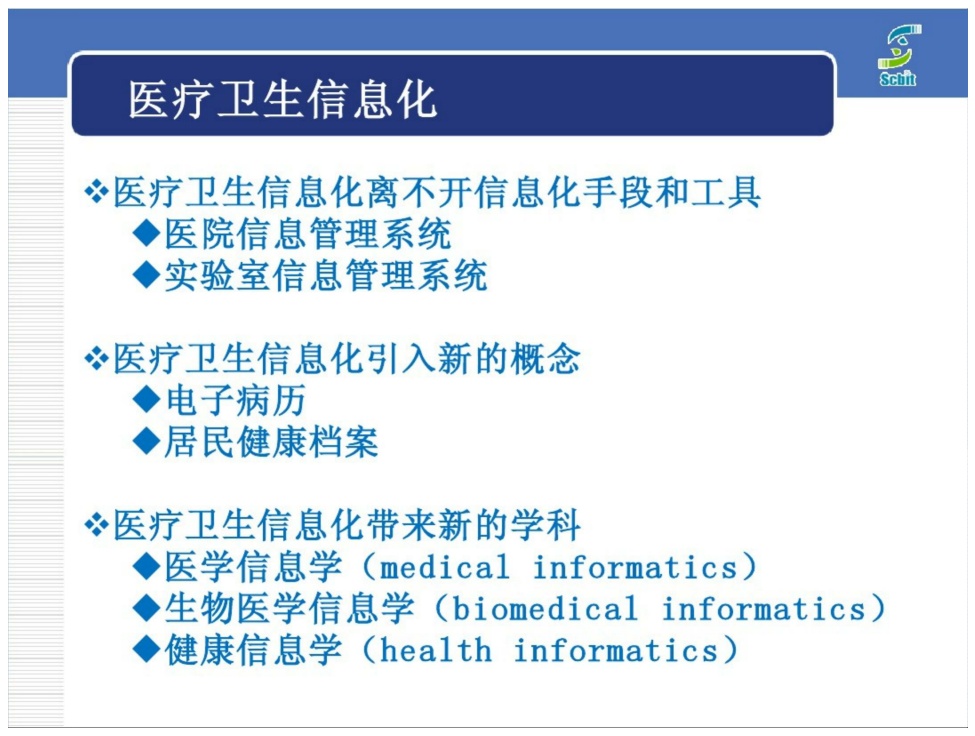 Scbit

医疗卫生信息化

❖医疗卫生信息化离不开信息化手段和工具
◆医院信息管理系统
◆实验室信息管理系统

❖医疗卫生信息化引入新的概念
◆电子病历
◆居民健康档案

❖医疗卫生信息化带来新的学科
◆医学信息学（medical informatics）
◆生物医学信息学（biomedical informatics）
◆健康信息学（health informatics）